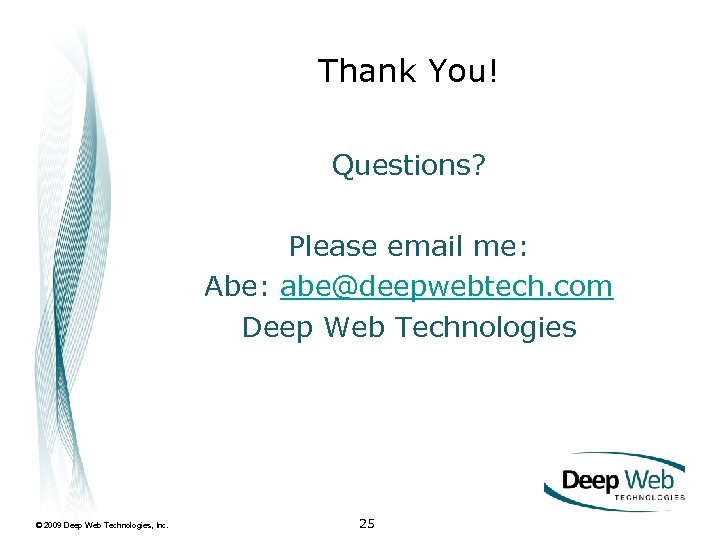 Thank You!

Questions?

Please email me:
Abe: abe@deepwebtech.com
Deep Web Technologies

Deep Web TECHNOLOGIES

© 2009 Deep Web Technologies, Inc.

25